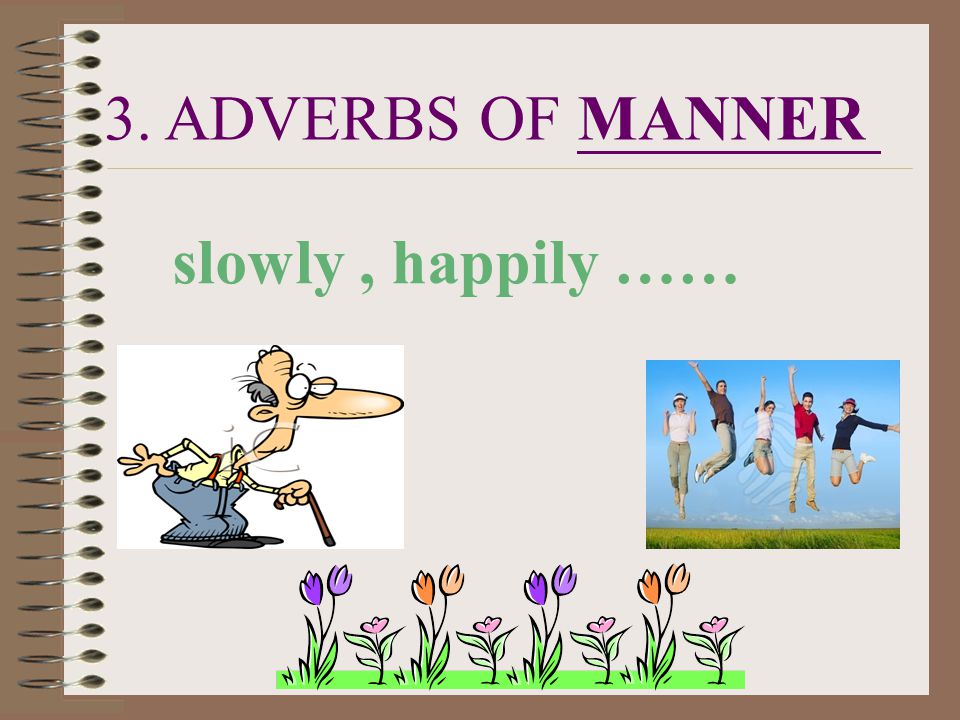 3. ADVERBS OF MANNER

slowly , happily ……